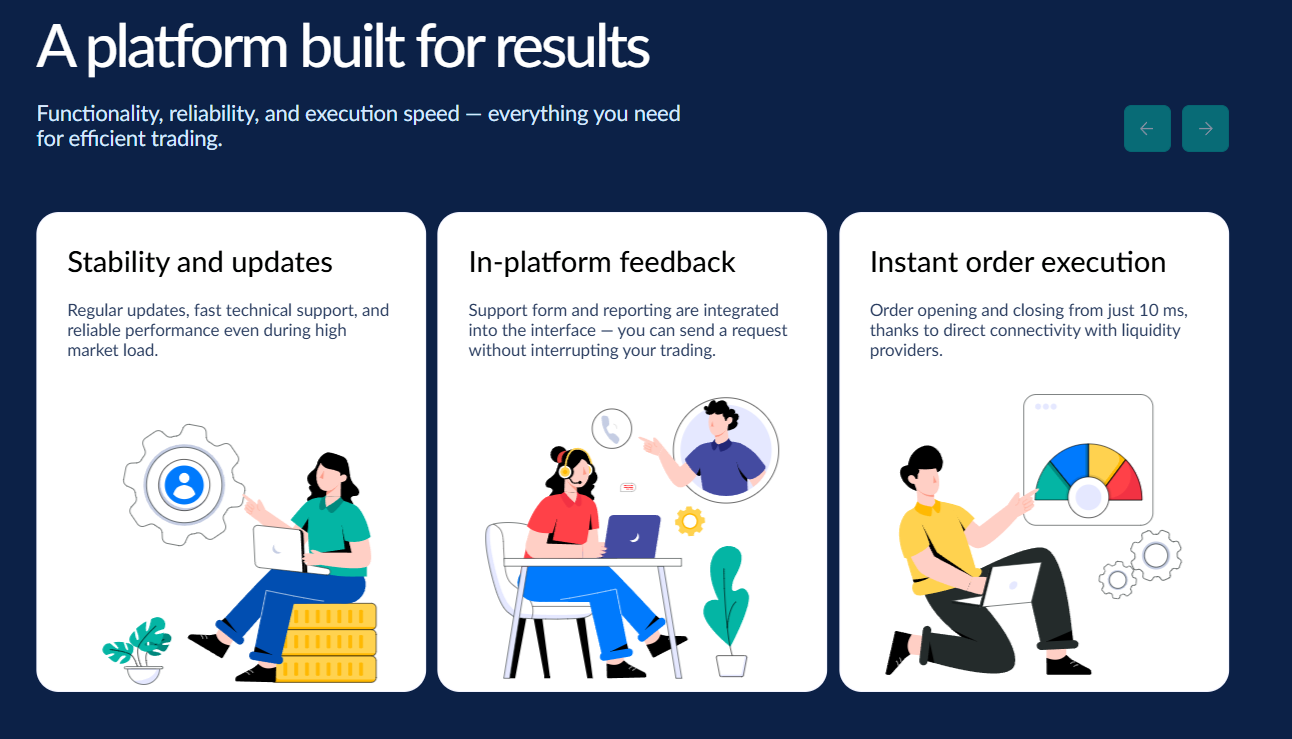 A platform built for results

Functionality, reliability, and execution speed — everything you need for efficient trading.

←
→

Stability and updates

Regular updates, fast technical support, and reliable performance even during high market load.

In-platform feedback

Support form and reporting are integrated into the interface — you can send a request without interrupting your trading.

Instant order execution

Order opening and closing from just 10 ms, thanks to direct connectivity with liquidity providers.